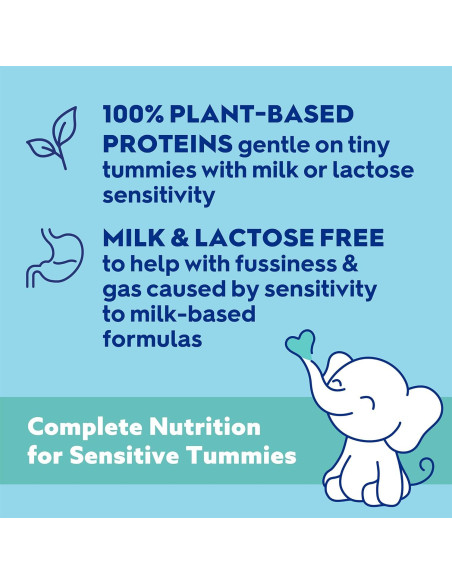 100% PLANT-BASED PROTEINS gentle on tiny tummies with milk or lactose sensitivity

MILK & LACTOSE FREE to help with fussiness & gas caused by sensitivity to milk-based formulas

Complete Nutrition for Sensitive Tummies